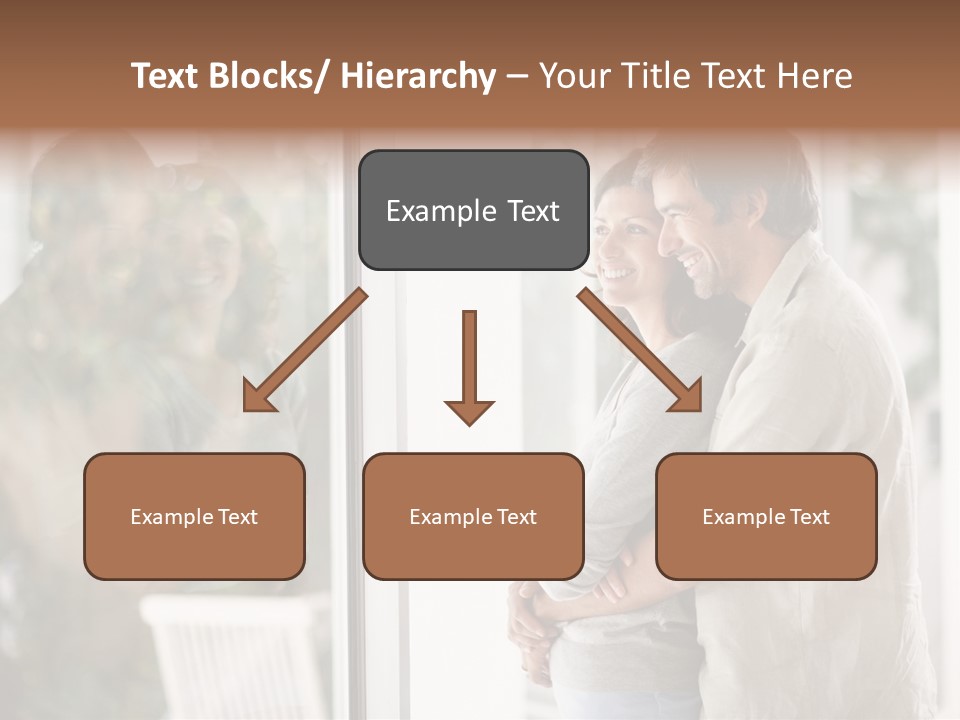 Text Blocks/ Hierarchy – Your Title Text Here

Example Text

Example Text

Example Text

Example Text